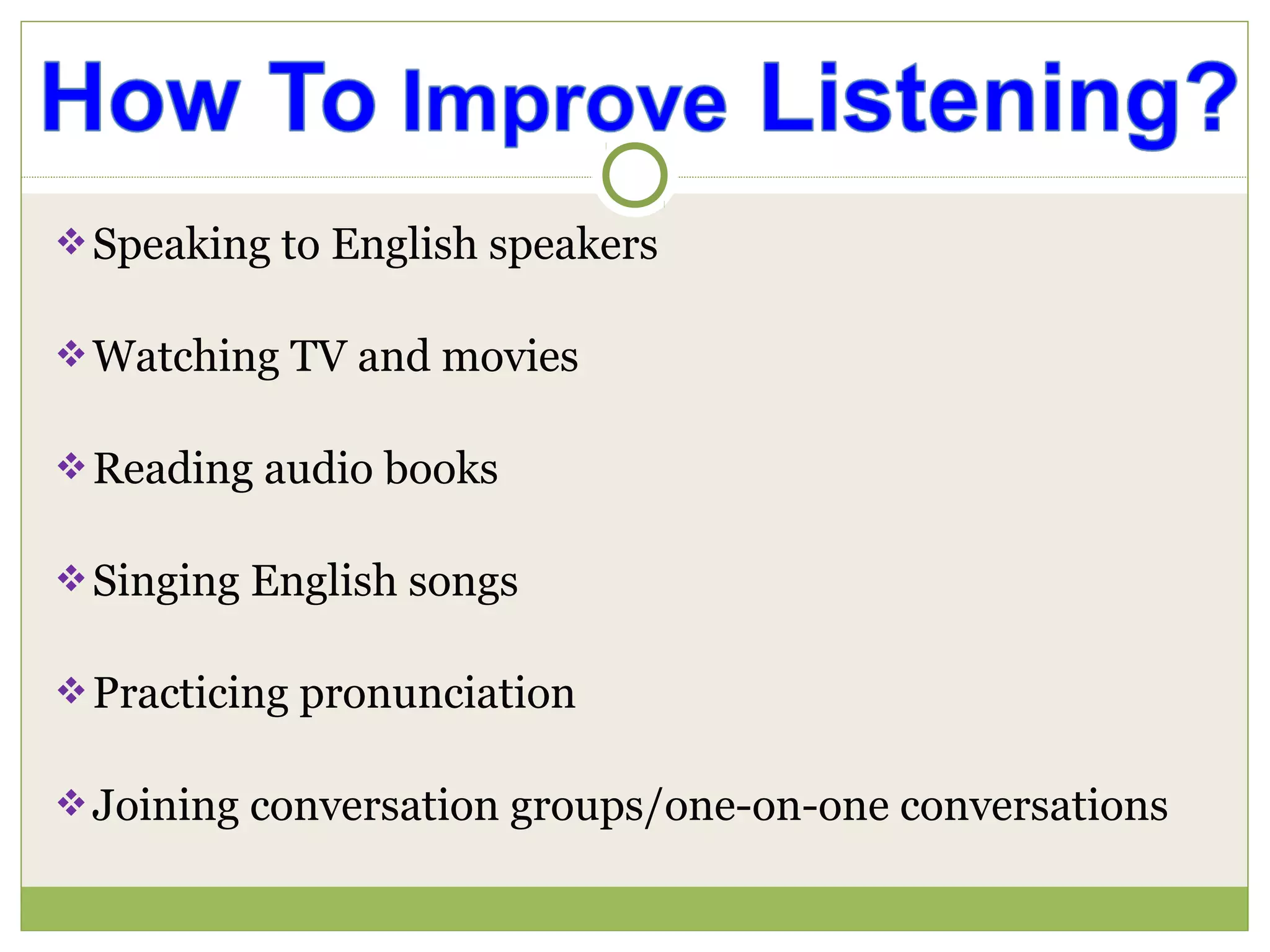 How To Improve Listening?

❖ Speaking to English speakers

❖ Watching TV and movies

❖ Reading audio books

❖ Singing English songs

❖ Practicing pronunciation

❖ Joining conversation groups/one-on-one conversations